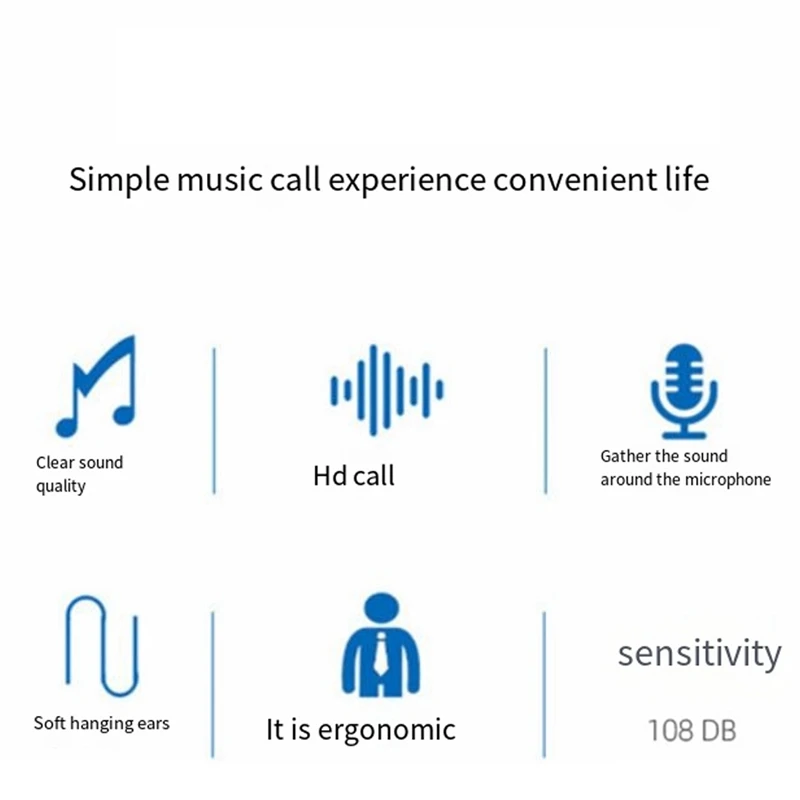 Simple music call experience convenient life

Clear sound quality

Hd call

Gather the sound around the microphone

Soft hanging ears

It is ergonomic

sensitivity

108 DB